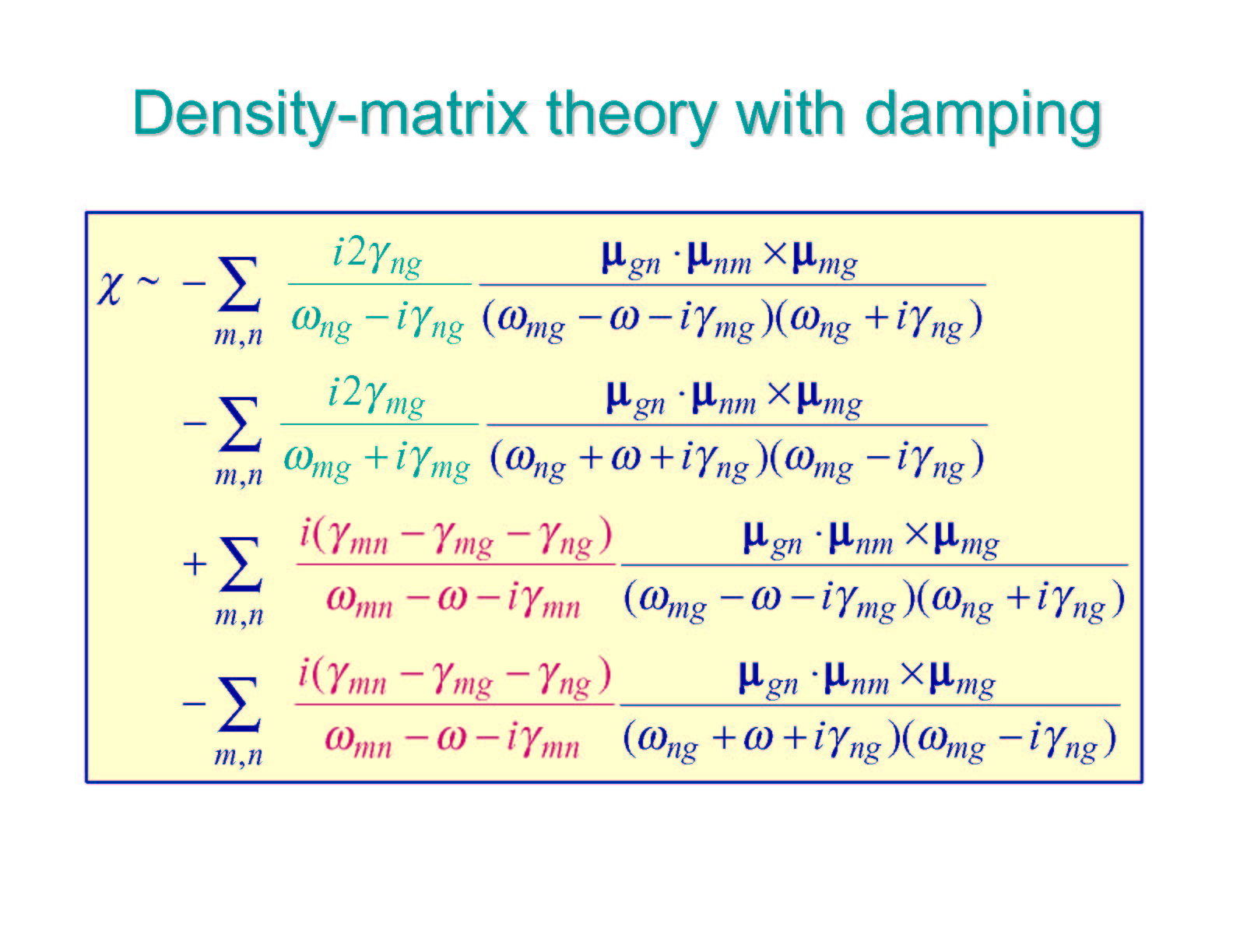 Density-matrix theory with damping

$\chi \sim -\sum_{m,n} \frac{i2\gamma_{ng}}{\omega_{ng} - i\gamma_{ng}} \frac{\boldsymbol{\mu}_{gn} \cdot \boldsymbol{\mu}_{nm} \times \boldsymbol{\mu}_{mg}}{(\omega_{mg} - \omega - i\gamma_{mg})(\omega_{ng} + i\gamma_{ng})}$

$-\sum_{m,n} \frac{i2\gamma_{mg}}{\omega_{mg} + i\gamma_{mg}} \frac{\boldsymbol{\mu}_{gn} \cdot \boldsymbol{\mu}_{nm} \times \boldsymbol{\mu}_{mg}}{(\omega_{ng} + \omega + i\gamma_{ng})(\omega_{mg} - i\gamma_{ng})}$

$+\sum_{m,n} \frac{i(\gamma_{mn} - \gamma_{mg} - \gamma_{ng})}{\omega_{mn} - \omega - i\gamma_{mn}} \frac{\boldsymbol{\mu}_{gn} \cdot \boldsymbol{\mu}_{nm} \times \boldsymbol{\mu}_{mg}}{(\omega_{mg} - \omega - i\gamma_{mg})(\omega_{ng} + i\gamma_{ng})}$

$-\sum_{m,n} \frac{i(\gamma_{mn} - \gamma_{mg} - \gamma_{ng})}{\omega_{mn} - \omega - i\gamma_{mn}} \frac{\boldsymbol{\mu}_{gn} \cdot \boldsymbol{\mu}_{nm} \times \boldsymbol{\mu}_{mg}}{(\omega_{ng} + \omega + i\gamma_{ng})(\omega_{mg} - i\gamma_{ng})}$